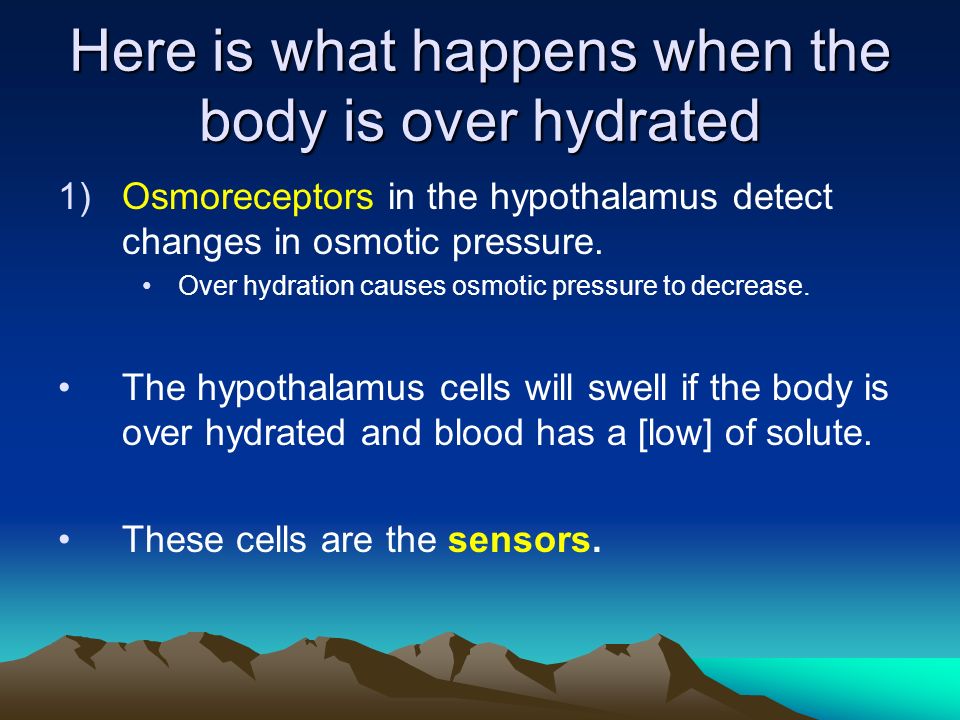 Here is what happens when the body is over hydrated

1) Osmoreceptors in the hypothalamus detect changes in osmotic pressure.

• Over hydration causes osmotic pressure to decrease.

• The hypothalamus cells will swell if the body is over hydrated and blood has a [low] of solute.

• These cells are the sensors.